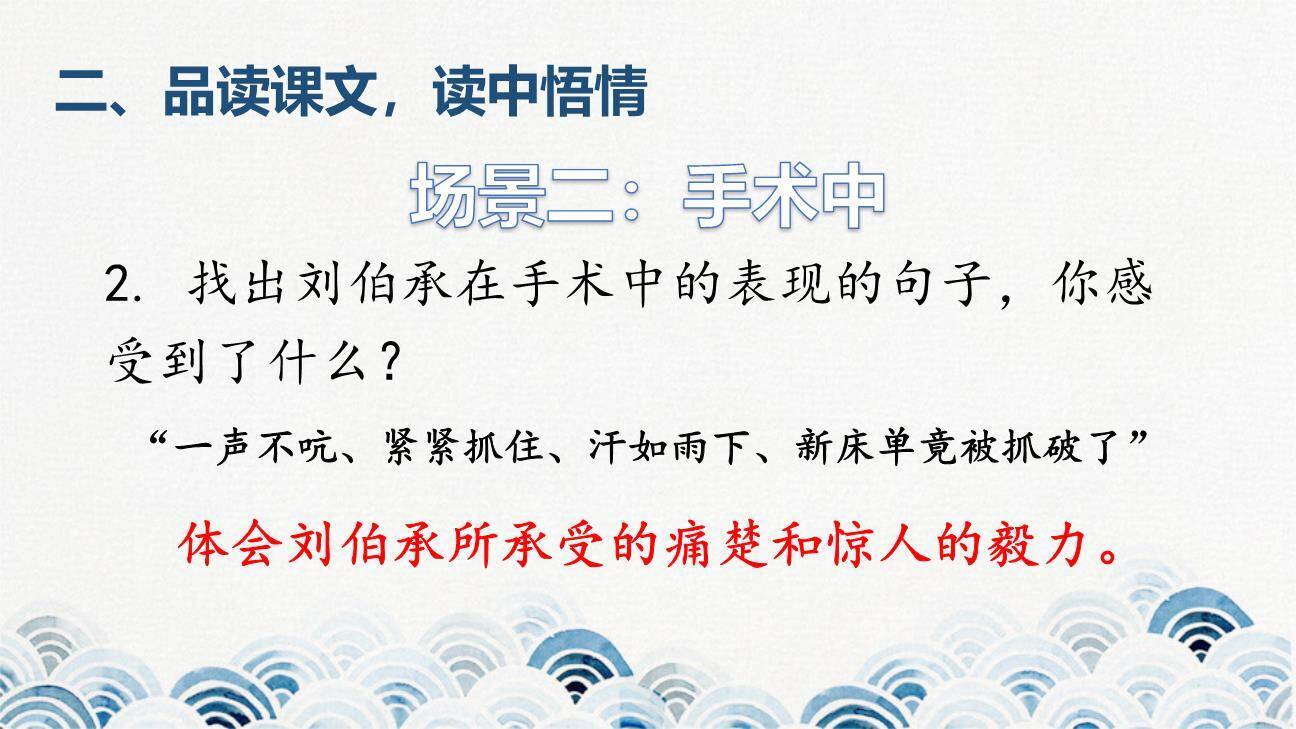 二、品读课文，读中悟情

场景二：手术中

2. 找出刘伯承在手术中的表现的句子，你感受到了什么？

“一声不吭、紧紧抓住、汗如雨下、新床单竟被抓破了”

体会刘伯承所承受的痛楚和惊人的毅力。